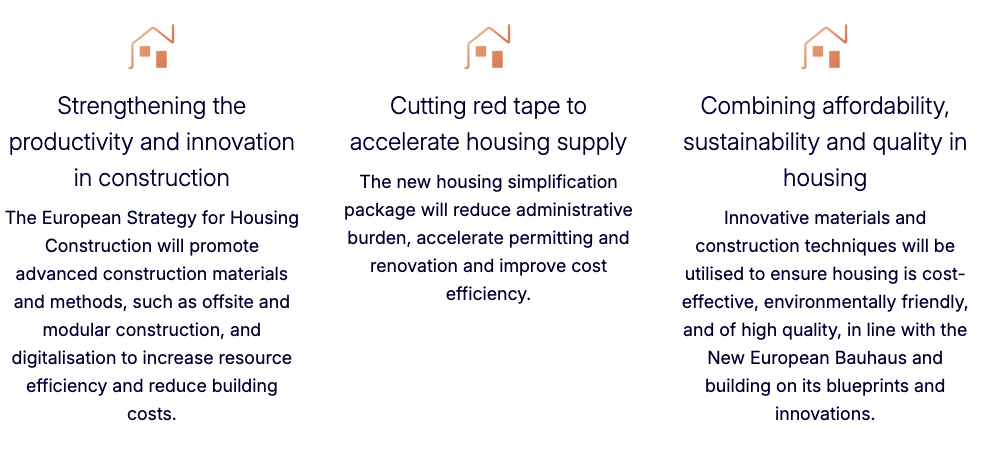 Strengthening the productivity and innovation in construction

The European Strategy for Housing Construction will promote advanced construction materials and methods, such as offsite and modular construction, and digitalisation to increase resource efficiency and reduce building costs.

Cutting red tape to accelerate housing supply

The new housing simplification package will reduce administrative burden, accelerate permitting and renovation and improve cost efficiency.

Combining affordability, sustainability and quality in housing

Innovative materials and construction techniques will be utilised to ensure housing is cost-effective, environmentally friendly, and of high quality, in line with the New European Bauhaus and building on its blueprints and innovations.